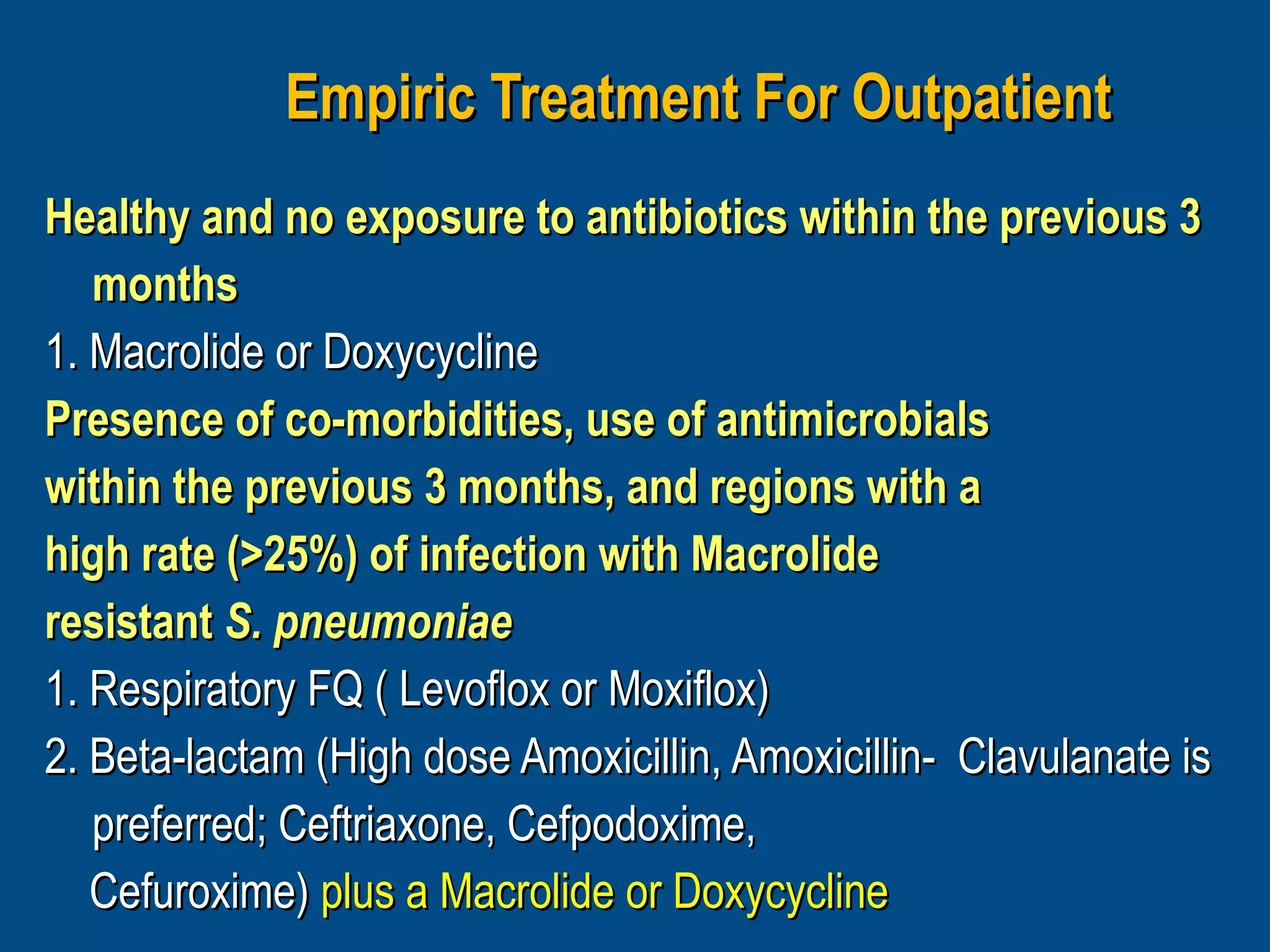 Empiric Treatment For Outpatient

Healthy and no exposure to antibiotics within the previous 3 months

1. Macrolide or Doxycycline

Presence of co-morbidities, use of antimicrobials within the previous 3 months, and regions with a high rate (>25%) of infection with Macrolide resistant S. pneumoniae

1. Respiratory FQ ( Levoflox or Moxiflox)

2. Beta-lactam (High dose Amoxicillin, Amoxicillin-  Clavulanate is preferred; Ceftriaxone, Cefpodoxime, Cefuroxime) plus a Macrolide or Doxycycline